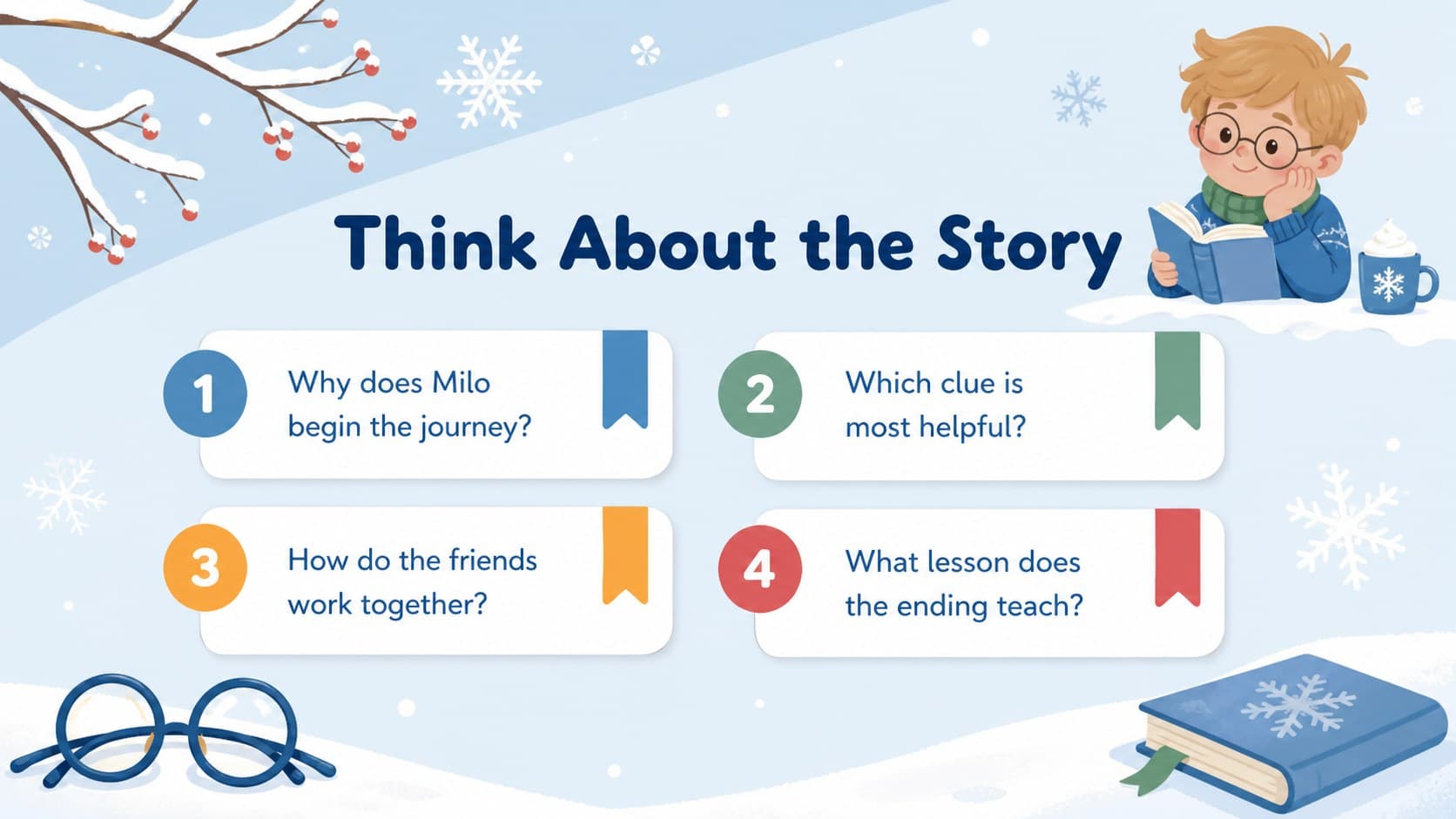 Think About the Story

1 Why does Milo begin the journey?

2 Which clue is most helpful?

3 How do the friends work together?

4 What lesson does the ending teach?